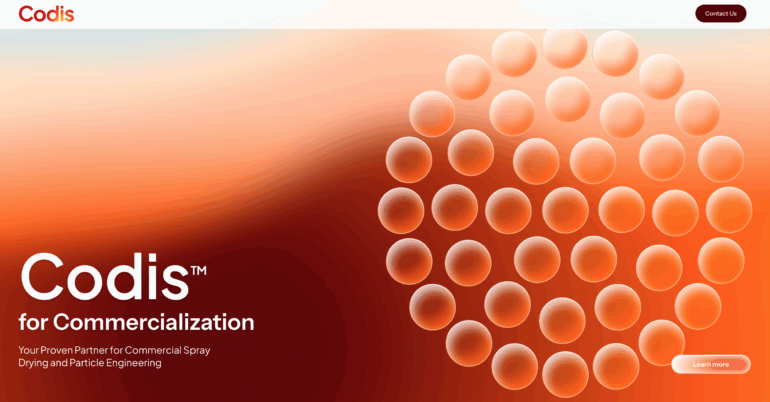 Codis

Contact Us

Codis™

for Commercialization

Your Proven Partner for Commercial Spray Drying and Particle Engineering

Learn more